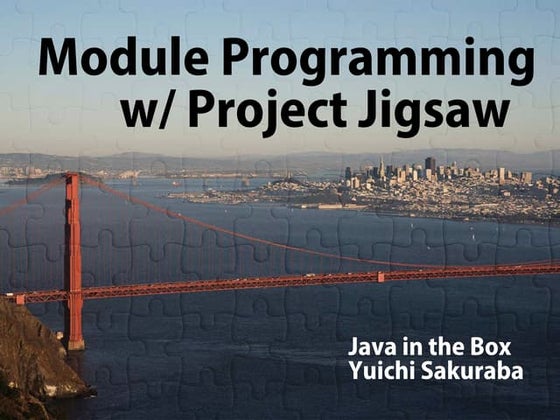 Module Programming
w/ Project Jigsaw

Java in the Box
Yuichi Sakuraba